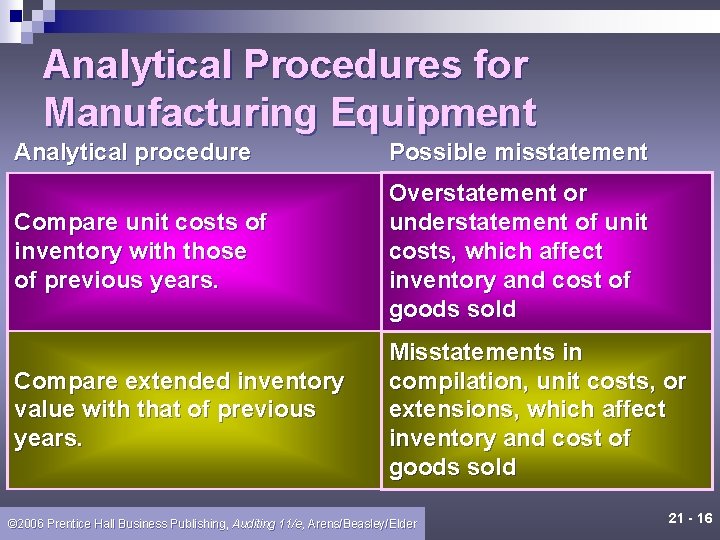 Analytical Procedures for Manufacturing Equipment

| Analytical procedure | Possible misstatement |
|---|---|
| Compare unit costs of inventory with those of previous years. | Overstatement or understatement of unit costs, which affect inventory and cost of goods sold |
| Compare extended inventory value with that of previous years. | Misstatements in compilation, unit costs, or extensions, which affect inventory and cost of goods sold |

©2006 Prentice Hall Business Publishing, Auditing 11/e, Arens/Beasley/Elder

21 - 16